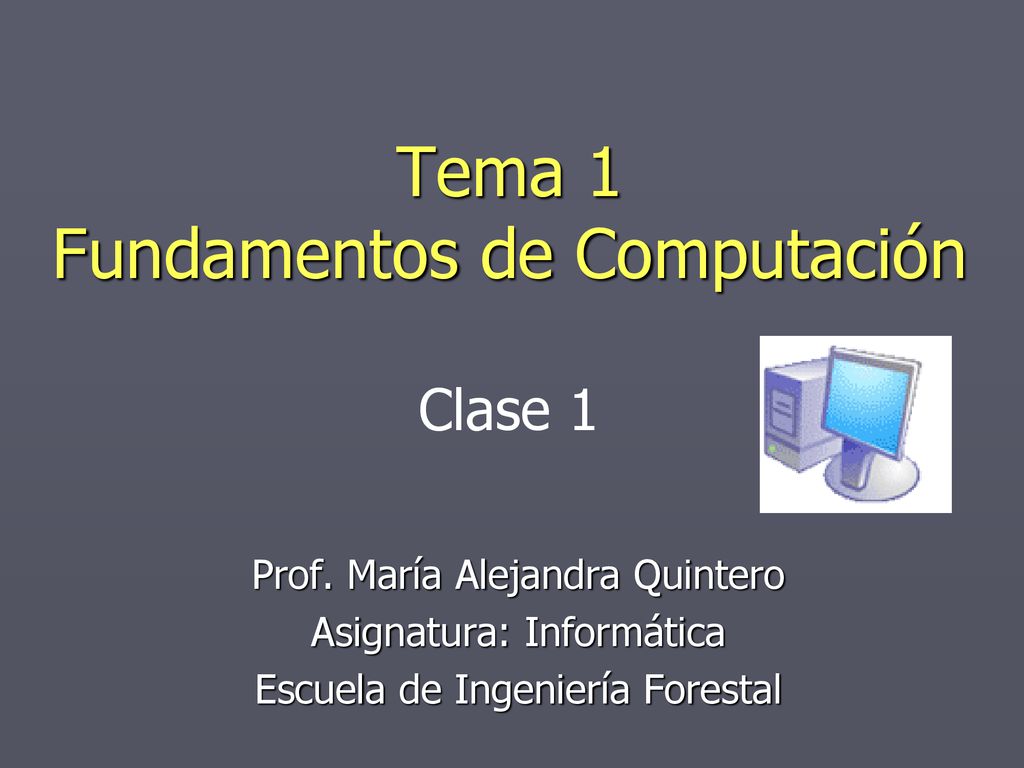 Tema 1
Fundamentos de Computación

Clase 1

Prof. María Alejandra Quintero
Asignatura: Informática
Escuela de Ingeniería Forestal